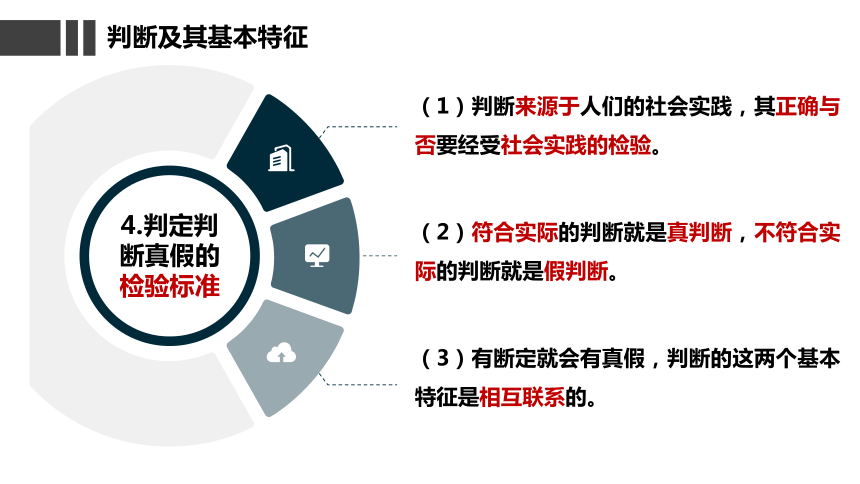 判断及其基本特征

4.判定判断真假的检验标准

（1）判断来源于人们的社会实践，其正确与否要经受社会实践的检验。

（2）符合实际的判断就是真判断，不符合实际的判断就是假判断。

（3）有断定就会有真假，判断的这两个基本特征是相互联系的。